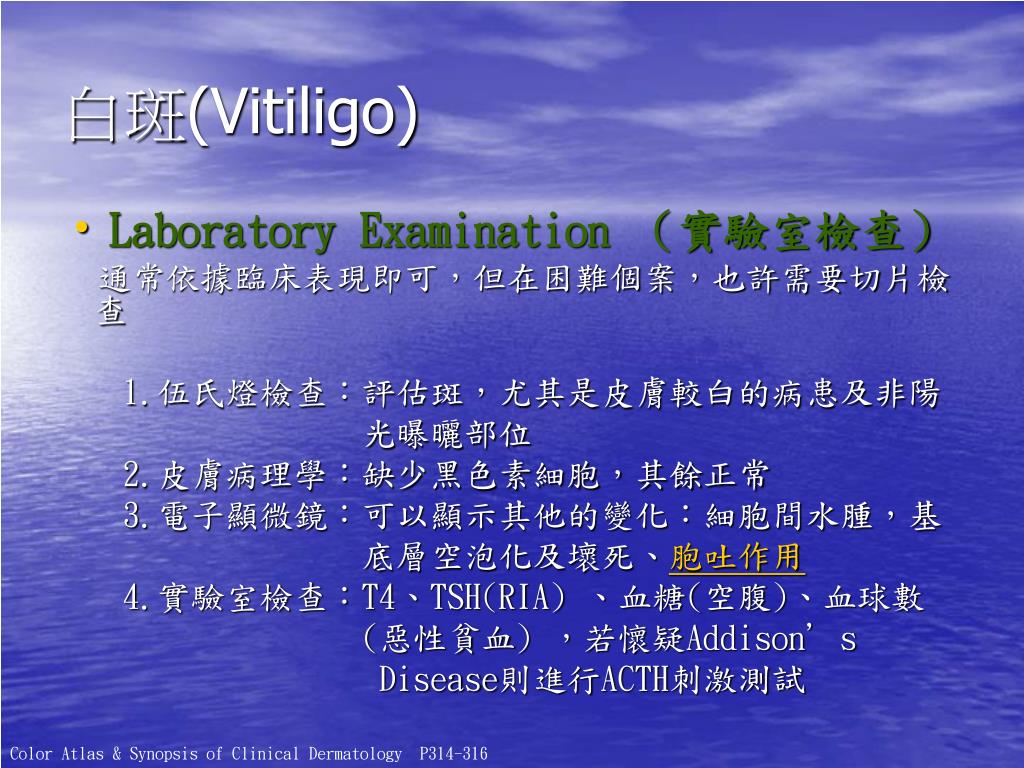 白斑(Vitiligo)

• Laboratory Examination （實驗室檢查）
通常依據臨床表現即可，但在困難個案，也許需要切片檢查

1.伍氏燈檢查：評估斑，尤其是皮膚較白的病患及非陽光曝曬部位
2.皮膚病理學：缺少黑色素細胞，其餘正常
3.電子顯微鏡：可以顯示其他的變化：細胞間水腫，基底層空泡化及壞死、胞吐作用
4.實驗室檢查：T4、TSH(RIA) 、血糖(空腹)、血球數（惡性貧血），若懷疑Addison’s Disease則進行ACTH刺激測試

Color Atlas & Synopsis of Clinical Dermatology P314-316